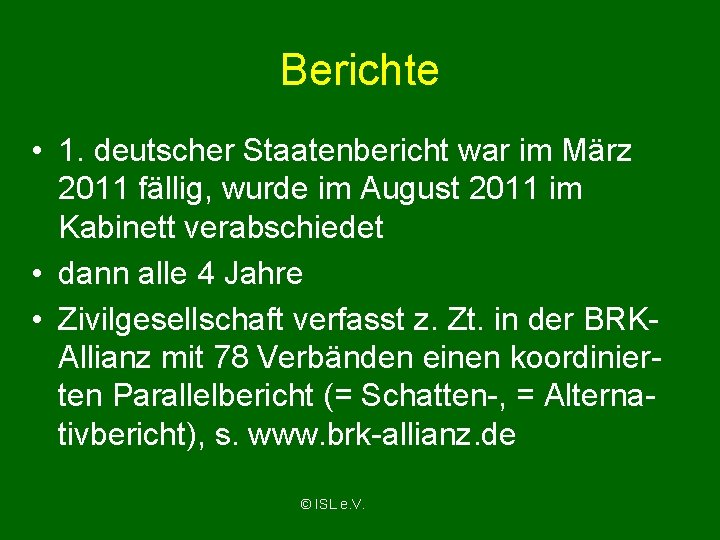 Berichte

• 1. deutscher Staatenbericht war im März 2011 fällig, wurde im August 2011 im Kabinett verabschiedet

• dann alle 4 Jahre

• Zivilgesellschaft verfasst z. Zt. in der BRK-Allianz mit 78 Verbänden einen koordinierten Parallelbericht (= Schatten-, = Alternativbericht), s. www.brk-allianz.de

© ISL e.V.